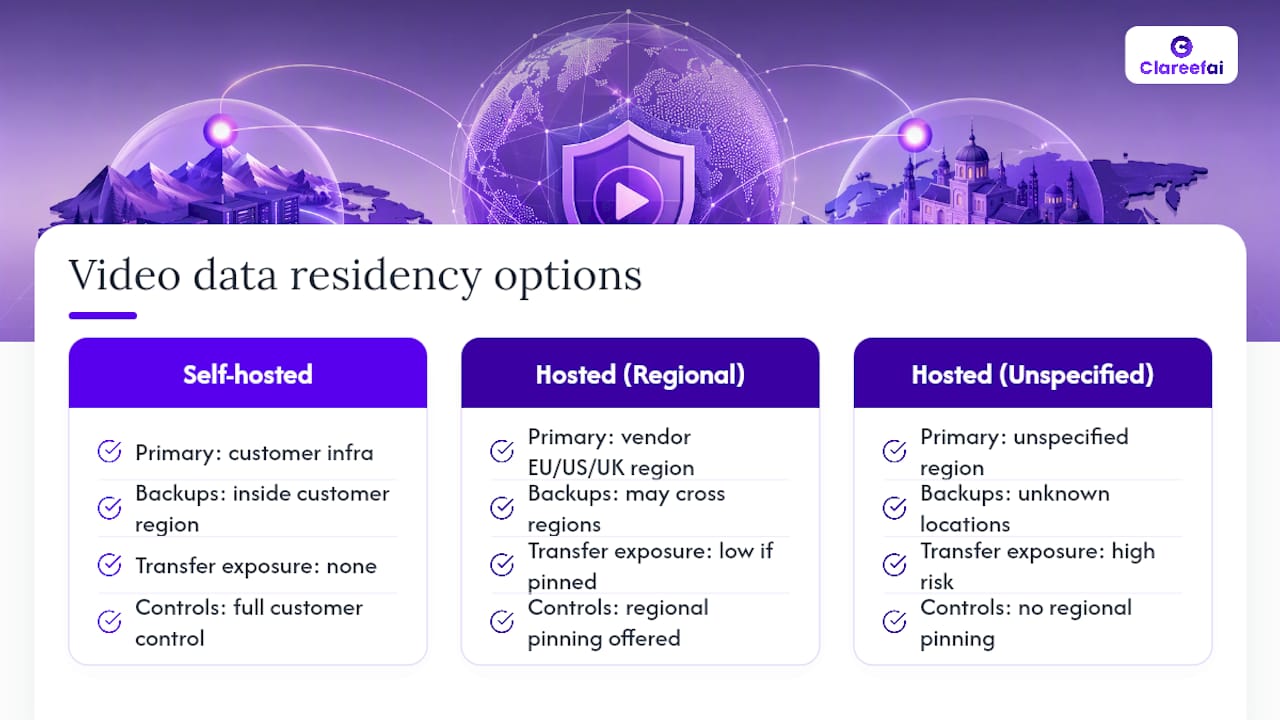 Clareefai

Video data residency options

Self-hosted

Primary: customer infra

Backups: inside customer region

Transfer exposure: none

Controls: full customer control

Hosted (Regional)

Primary: vendor EU/US/UK region

Backups: may cross regions

Transfer exposure: low if pinned

Controls: regional pinning offered

Hosted (Unspecified)

Primary: unspecified region

Backups: unknown locations

Transfer exposure: high risk

Controls: no regional pinning